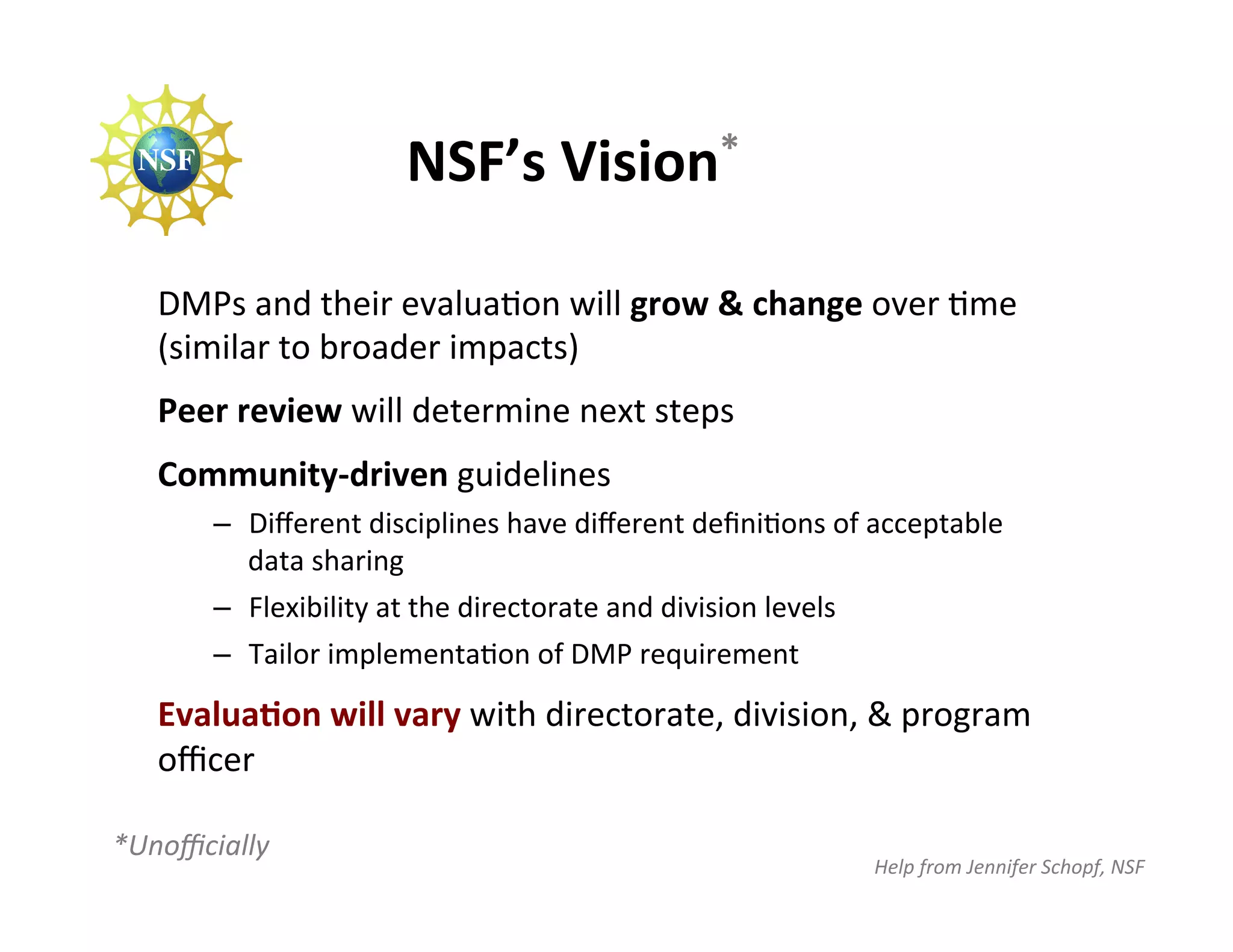 NSF

NSF's Vision*

DMPs and their evaluation will grow & change over time (similar to broader impacts)

Peer review will determine next steps

Community-driven guidelines

– Different disciplines have different definitions of acceptable data sharing

– Flexibility at the directorate and division levels

– Tailor implementation of DMP requirement

Evaluation will vary with directorate, division, & program officer

*Unofficially

Help from Jennifer Schopf, NSF